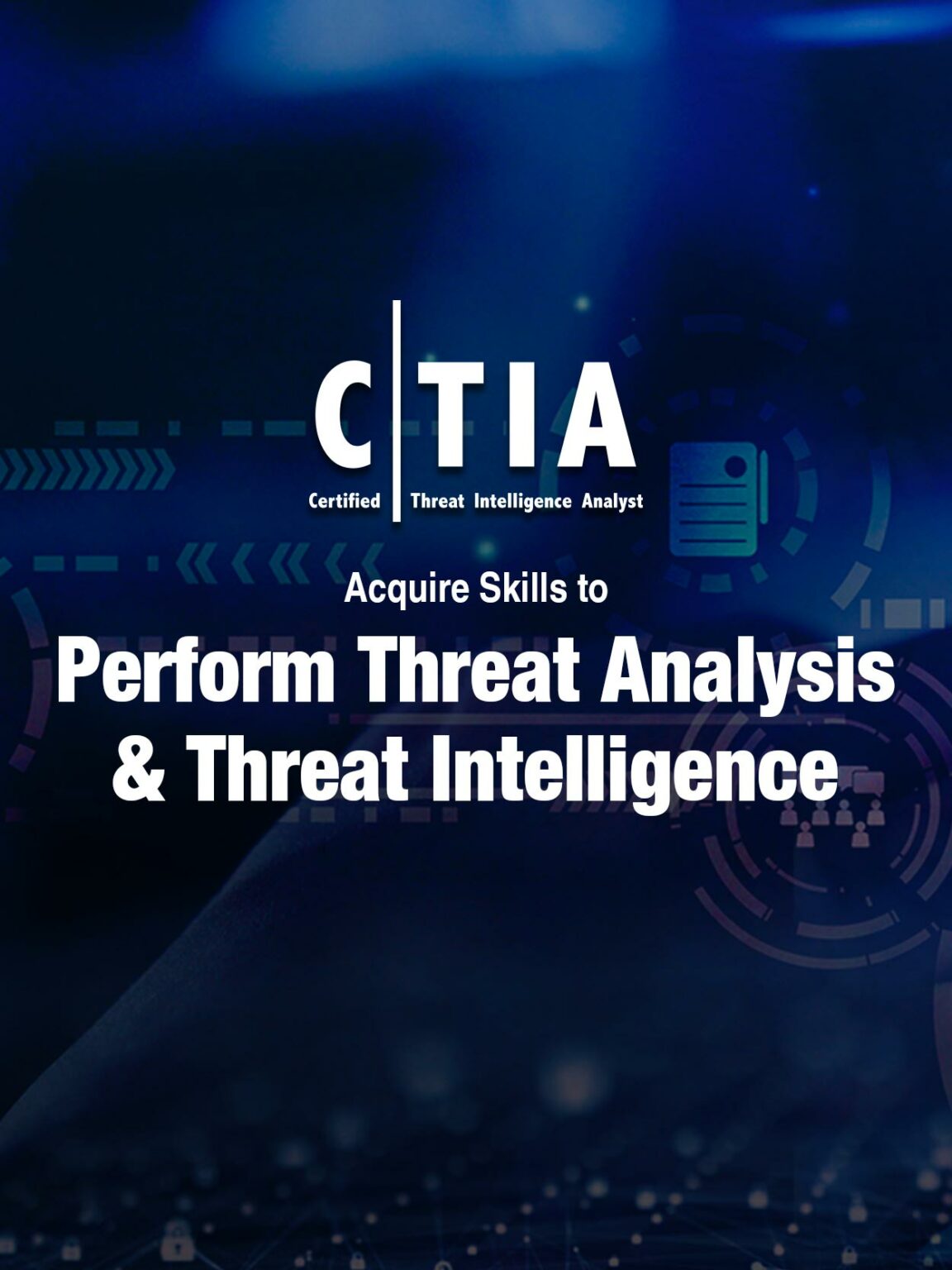 C|TIA
Certified | Threat Intelligence Analyst

Acquire Skills to

Perform Threat Analysis & Threat Intelligence